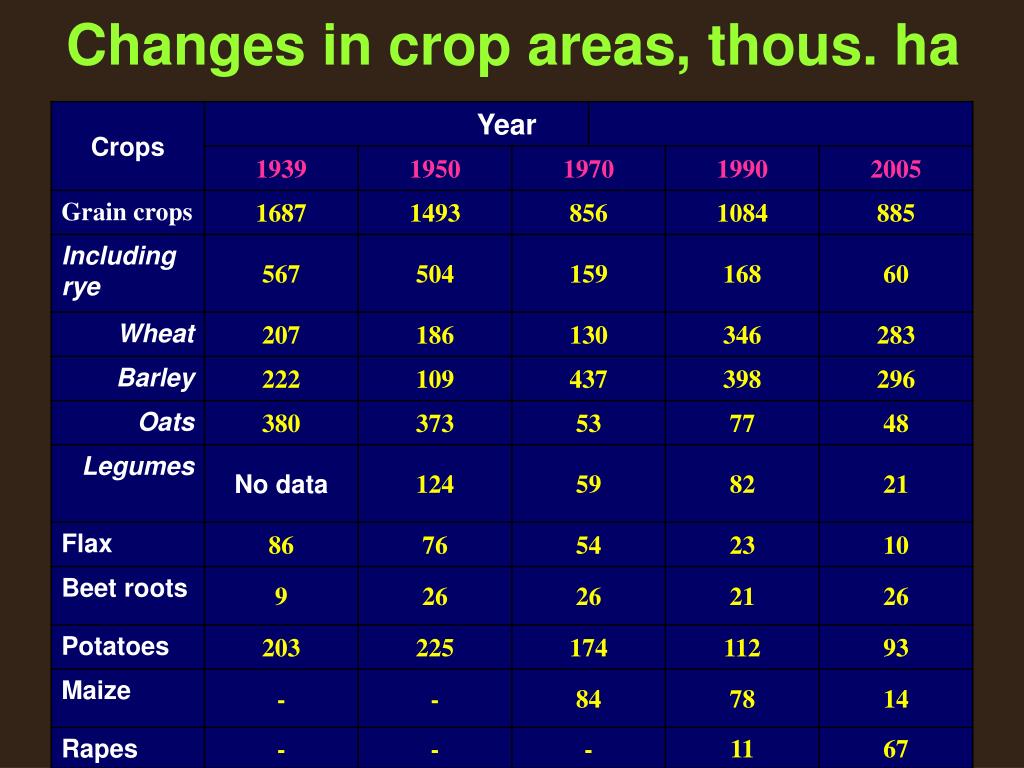 Changes in crop areas, thous. ha

| Crops | Year | | | | |
|---|---|---|---|---|---|
| | 1939 | 1950 | 1970 | 1990 | 2005 |
| Grain crops | 1687 | 1493 | 856 | 1084 | 885 |
| Including rye | 567 | 504 | 159 | 168 | 60 |
| Wheat | 207 | 186 | 130 | 346 | 283 |
| Barley | 222 | 109 | 437 | 398 | 296 |
| Oats | 380 | 373 | 53 | 77 | 48 |
| Legumes | No data | 124 | 59 | 82 | 21 |
| Flax | 86 | 76 | 54 | 23 | 10 |
| Beet roots | 9 | 26 | 26 | 21 | 26 |
| Potatoes | 203 | 225 | 174 | 112 | 93 |
| Maize | - | - | 84 | 78 | 14 |
| Rapes | - | - | - | 11 | 67 |